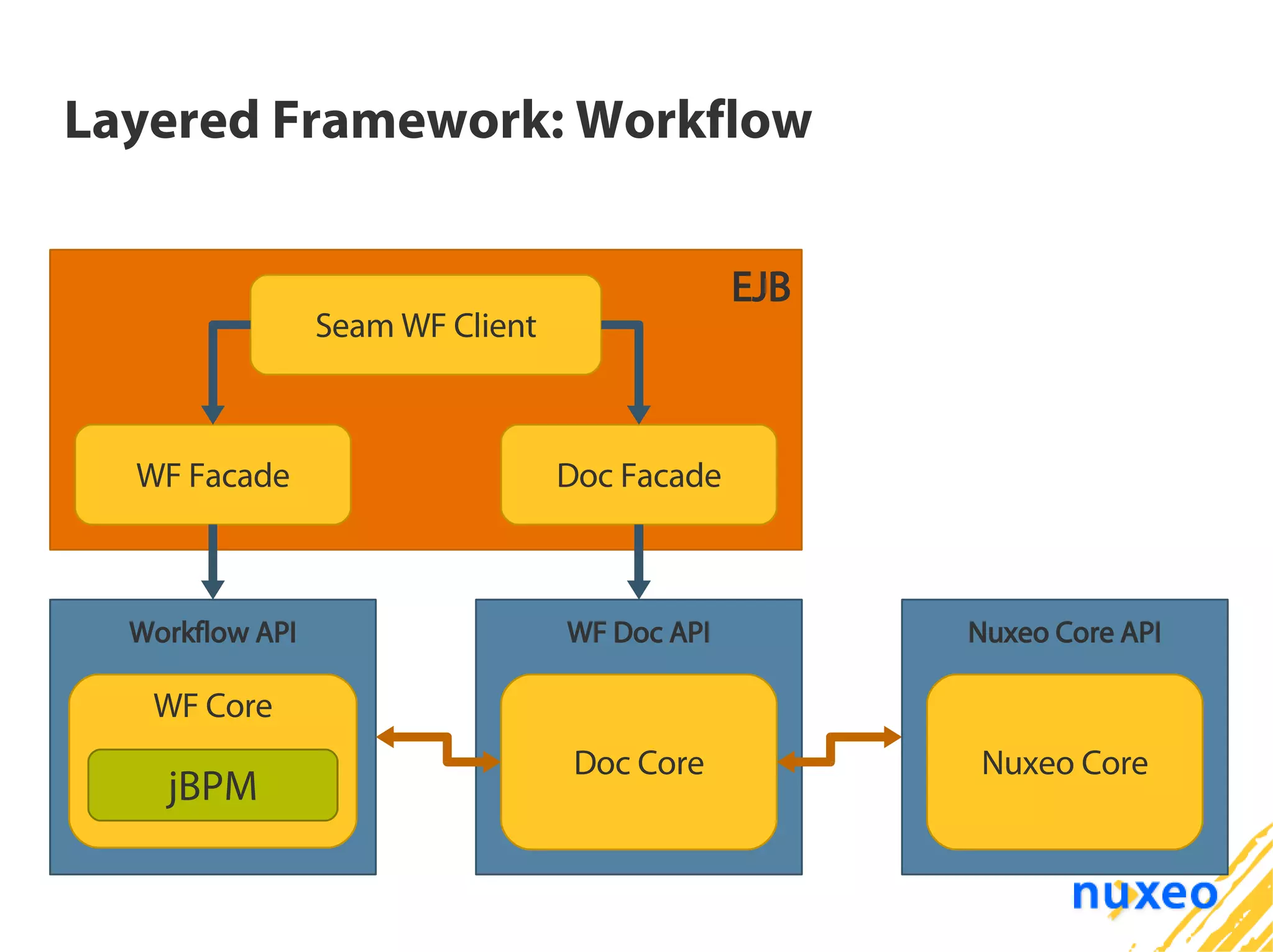 Layered Framework: Workflow

EJB

Seam WF Client

WF Facade

Doc Facade

Workflow API

WF Core

jBPM

WF Doc API

Doc Core

Nuxeo Core API

Nuxeo Core

nuxeo